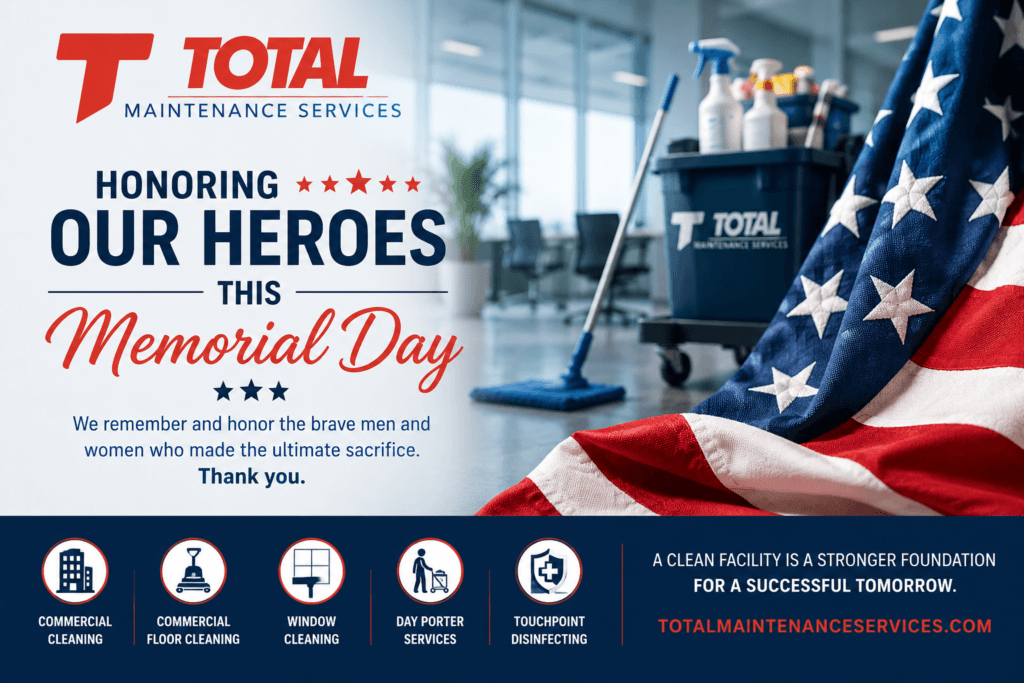 TOTAL
MAINTENANCE SERVICES

HONORING
OUR HEROES
THIS
Memorial Day

We remember and honor the brave men and women who made the ultimate sacrifice.
Thank you.

TOTAL
MAINTENANCE SERVICES

COMMERCIAL CLEANING

COMMERCIAL FLOOR CLEANING

WINDOW CLEANING

DAY PORTER SERVICES

TOUCHPOINT DISINFECTING

A CLEAN FACILITY IS A STRONGER FOUNDATION FOR A SUCCESSFUL TOMORROW.

TOTALMAINTENANCESERVICES.COM